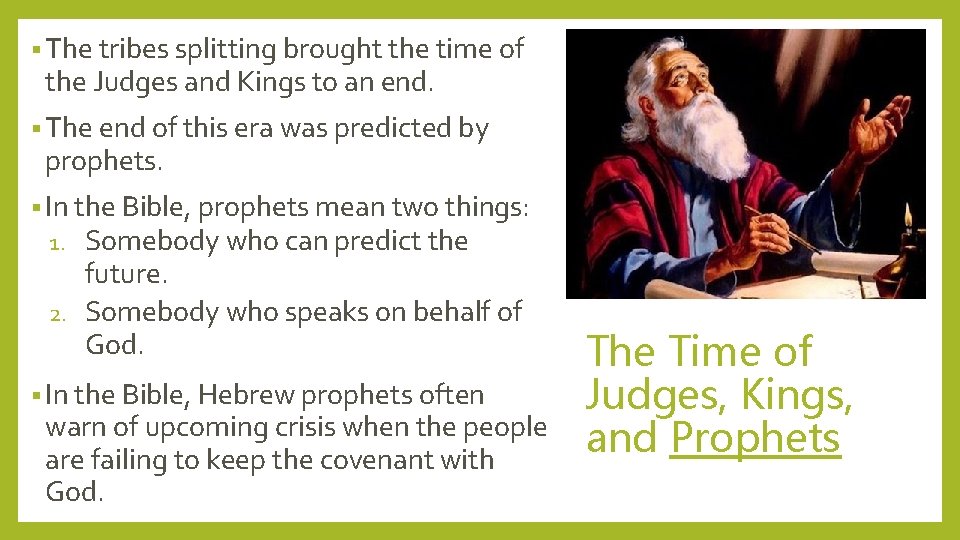 ▪ The tribes splitting brought the time of the Judges and Kings to an end.

▪ The end of this era was predicted by prophets.

▪ In the Bible, prophets mean two things:

1. Somebody who can predict the future.
2. Somebody who speaks on behalf of God.

▪ In the Bible, Hebrew prophets often warn of upcoming crisis when the people are failing to keep the covenant with God.

The Time of Judges, Kings, and Prophets